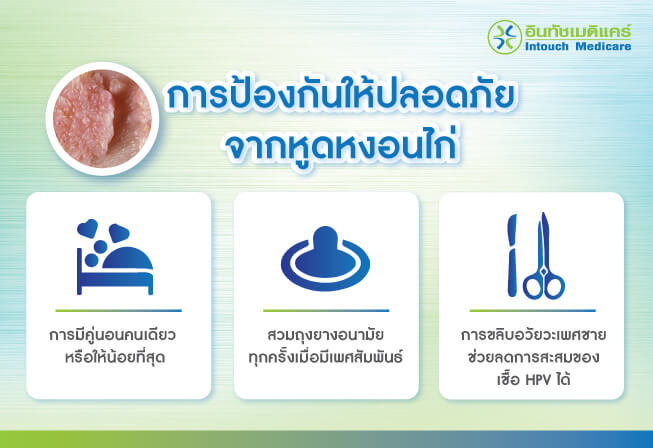 อินทัชเมดิแคร์
Intouch Medicare

การป้องกันให้ปลอดภัย
จากหูดหงอนไก่

การมีคู่นอนคนเดียว
หรือให้น้อยที่สุด

สวมถุงยางอนามัย
ทุกครั้งเมื่อมีเพศสัมพันธ์

การขลิบอวัยวะเพศชาย
ช่วยลดการสะสมของ
เชื้อ HPV ได้